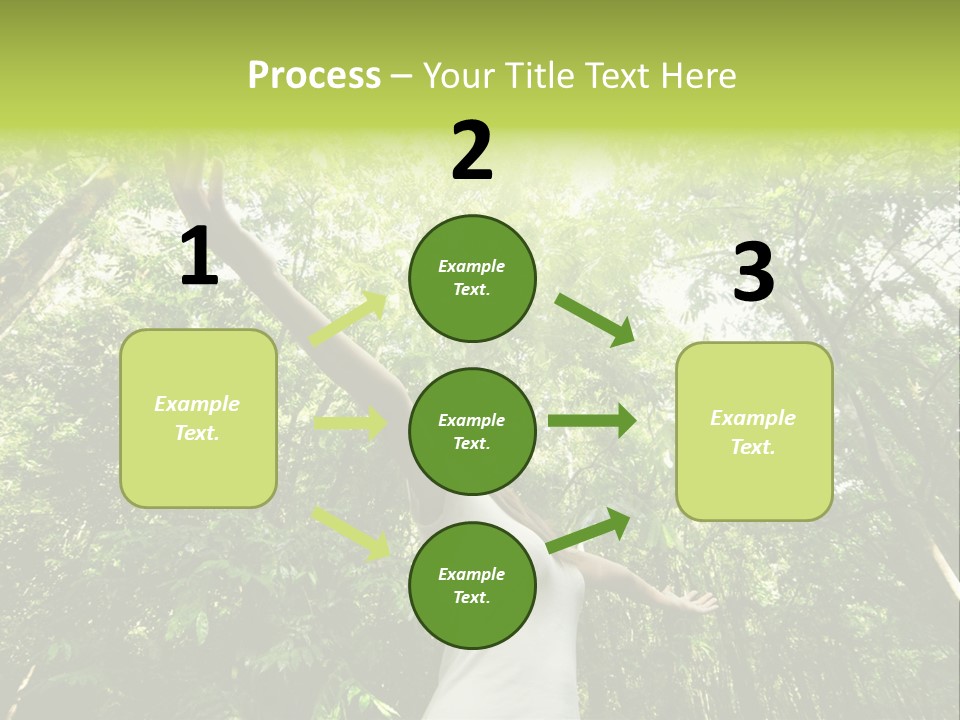 Process – Your Title Text Here

1

Example Text.

2

Example Text.

Example Text.

Example Text.

3

Example Text.